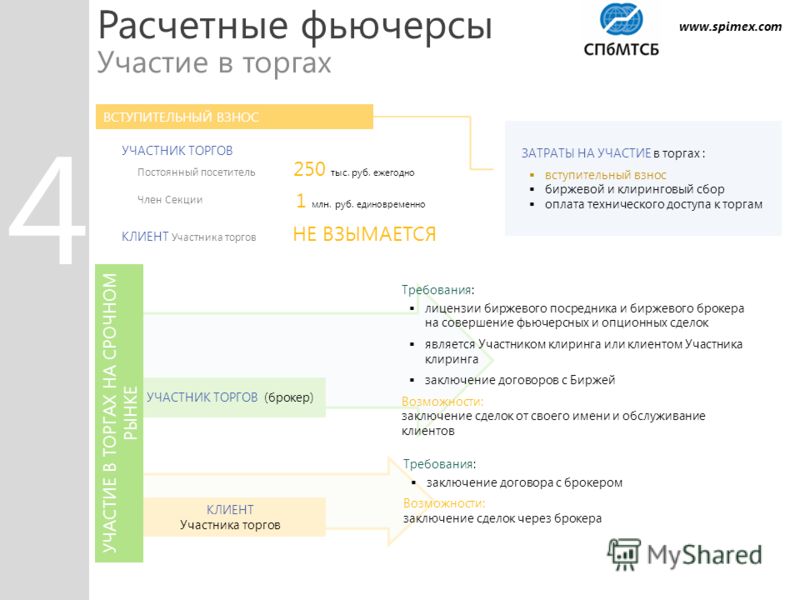 Расчетные фьючерсы
Участие в торгах

СПбМТСБ
www.spimex.com

4

ВСТУПИТЕЛЬНЫЙ ВЗНОС

УЧАСТНИК ТОРГОВ
Постоянный посетитель 250 тыс. руб. ежегодно
Член Секции 1 млн. руб. единовременно

КЛИЕНТ Участника торгов НЕ ВЗЫМАЕТСЯ

ЗАТРАТЫ НА УЧАСТИЕ в торгах :
- вступительный взнос
- биржевой и клиринговый сбор
- оплата технического доступа к торгам

УЧАСТИЕ В ТОРГАХ НА СРОЧНОМ РЫНКЕ

УЧАСТНИК ТОРГОВ (брокер)

Требования:
- лицензии биржевого посредника и биржевого брокера на совершение фьючерсных и опционных сделок
- является Участником клиринга или клиентом Участника клиринга
- заключение договоров с Биржей

Возможности:
заключение сделок от своего имени и обслуживание клиентов

КЛИЕНТ
Участника торгов

Требования:
- заключение договора с брокером

Возможности:
заключение сделок через брокера

MyShared